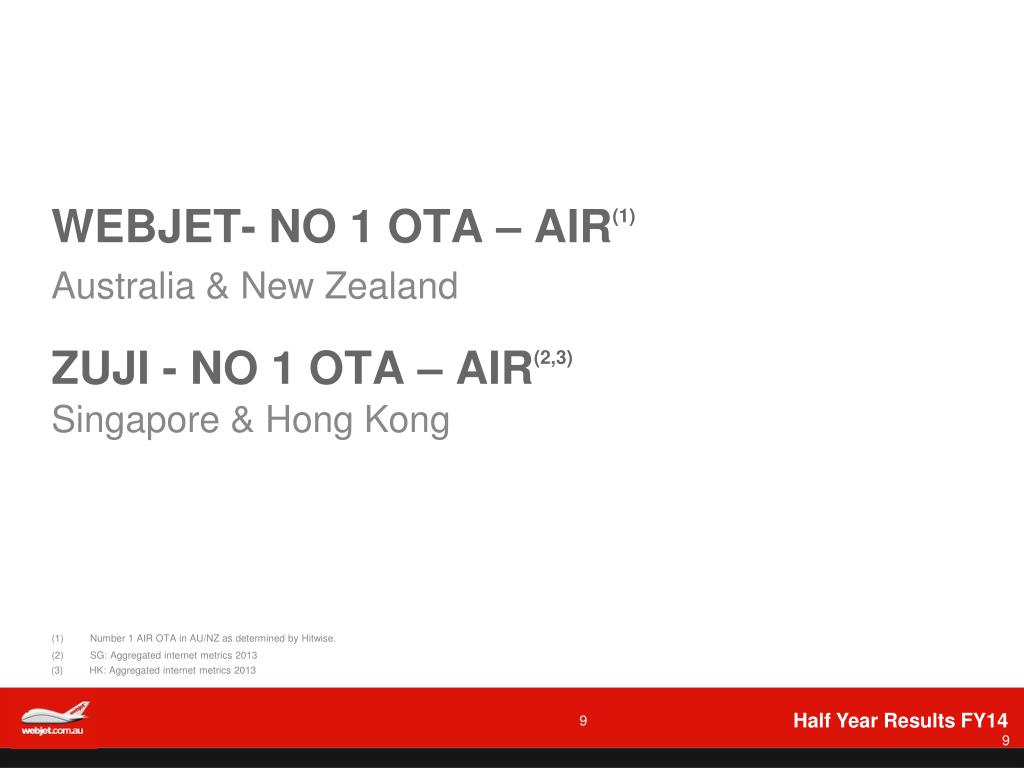 WEBJET- NO 1 OTA – AIR$^{(1)}$
Australia & New Zealand

ZUJI - NO 1 OTA – AIR$^{(2,3)}$
Singapore & Hong Kong

(1) Number 1 AIR OTA in AU/NZ as determined by Hitwise.
(2) SG: Aggregated internet metrics 2013
(3) HK: Aggregated internet metrics 2013

webjet.com.au

9

Half Year Results FY14
9